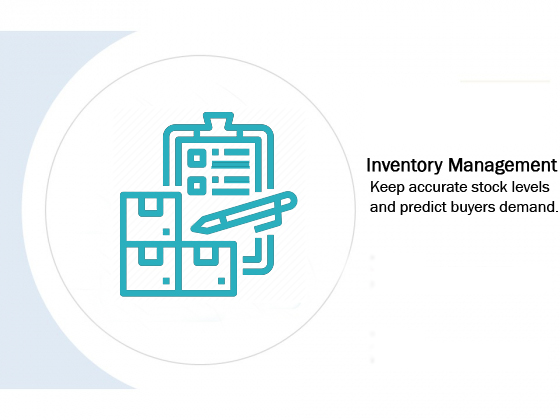 Inventory Management
Keep accurate stock levels and predict buyers demand.